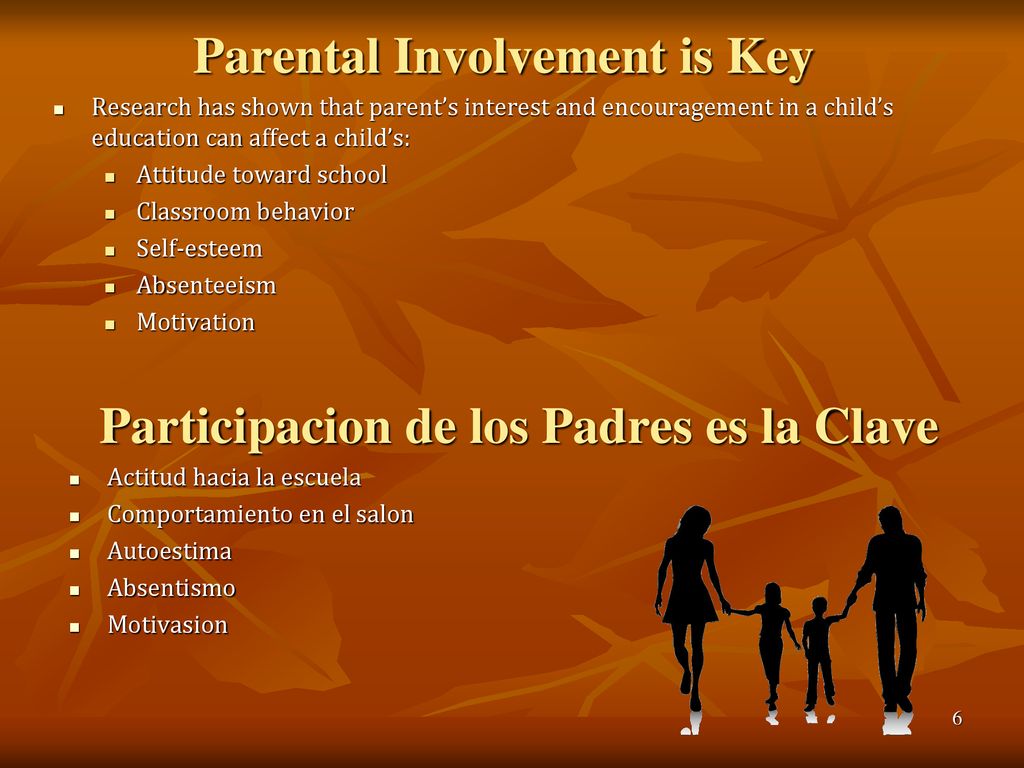 Parental Involvement is Key

- Research has shown that parent's interest and encouragement in a child's education can affect a child's:
  - Attitude toward school
  - Classroom behavior
  - Self-esteem
  - Absenteeism
  - Motivation

Participacion de los Padres es la Clave

- Actitud hacia la escuela
- Comportamiento en el salon
- Autoestima
- Absentismo
- Motivasion

6